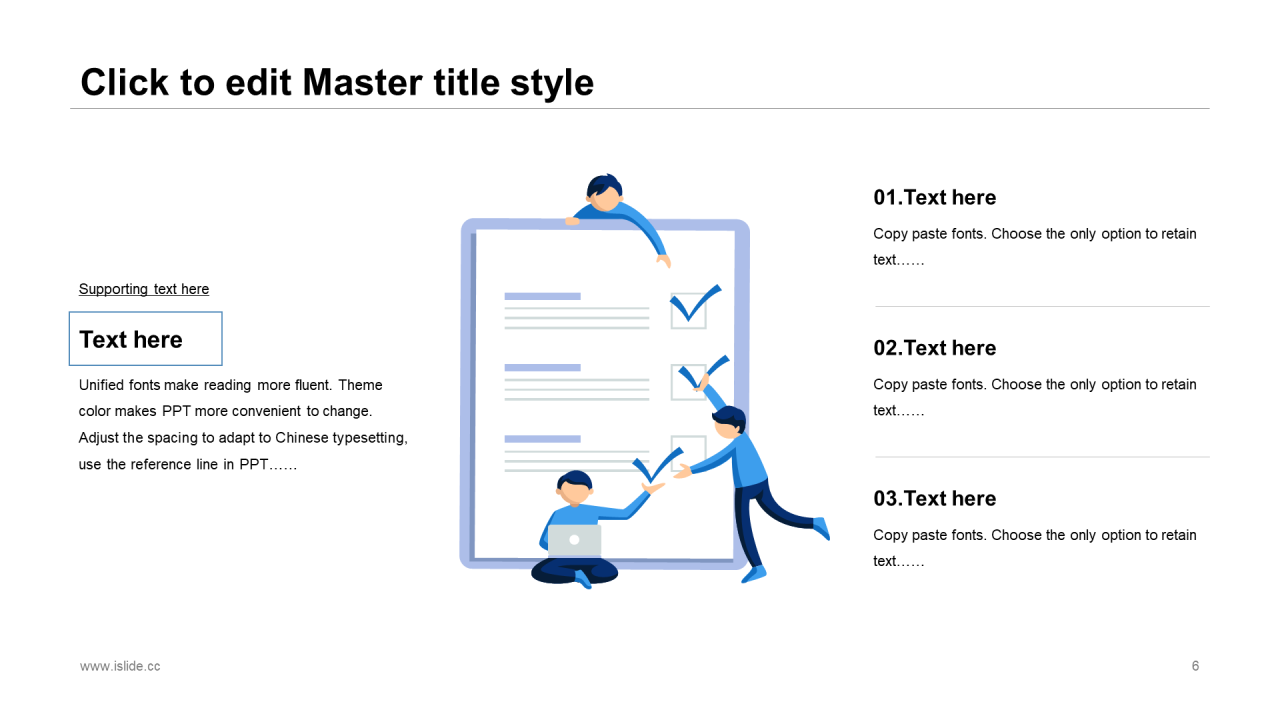 Click to edit Master title style

Supporting text here

Text here

Unified fonts make reading more fluent. Theme color makes PPT more convenient to change. Adjust the spacing to adapt to Chinese typesetting, use the reference line in PPT……

01.Text here

Copy paste fonts. Choose the only option to retain text……

02.Text here

Copy paste fonts. Choose the only option to retain text……

03.Text here

Copy paste fonts. Choose the only option to retain text……

www.islide.cc

6